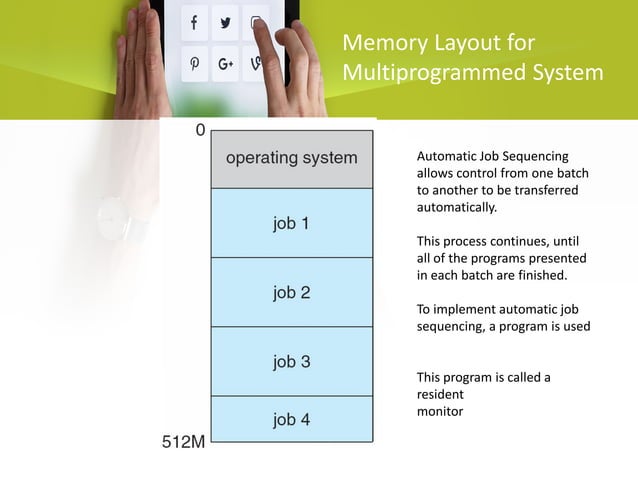 Memory Layout for Multiprogrammed System

0

operating system

job 1

job 2

job 3

job 4

512M

Automatic Job Sequencing allows control from one batch to another to be transferred automatically.

This process continues, until all of the programs presented in each batch are finished.

To implement automatic job sequencing, a program is used

This program is called a resident monitor